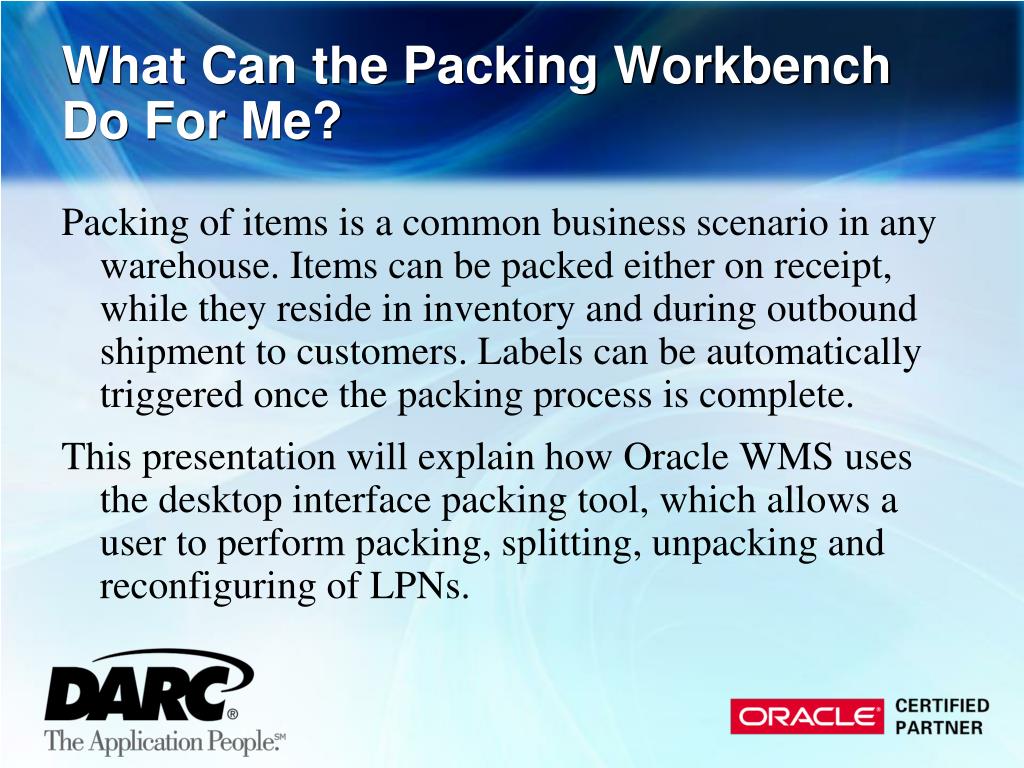 What Can the Packing Workbench Do For Me?

Packing of items is a common business scenario in any warehouse. Items can be packed either on receipt, while they reside in inventory and during outbound shipment to customers. Labels can be automatically triggered once the packing process is complete.

This presentation will explain how Oracle WMS uses the desktop interface packing tool, which allows a user to perform packing, splitting, unpacking and reconfiguring of LPNs.

DARC®
The Application People.℠

ORACLE® CERTIFIED PARTNER